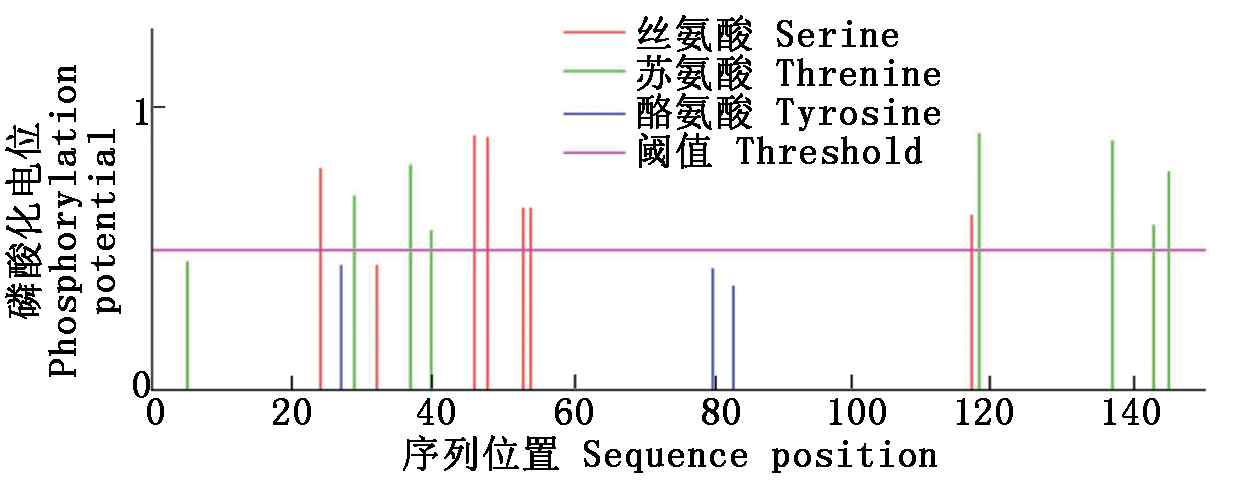 丝氨酸 Serine
苏氨酸 Threnine
酪氨酸 Tyrosine
阈值 Threshold

磷酸化电位
Phosphorylation potential

1
0

0 20 40 60 80 100 120 140

序列位置 Sequence position